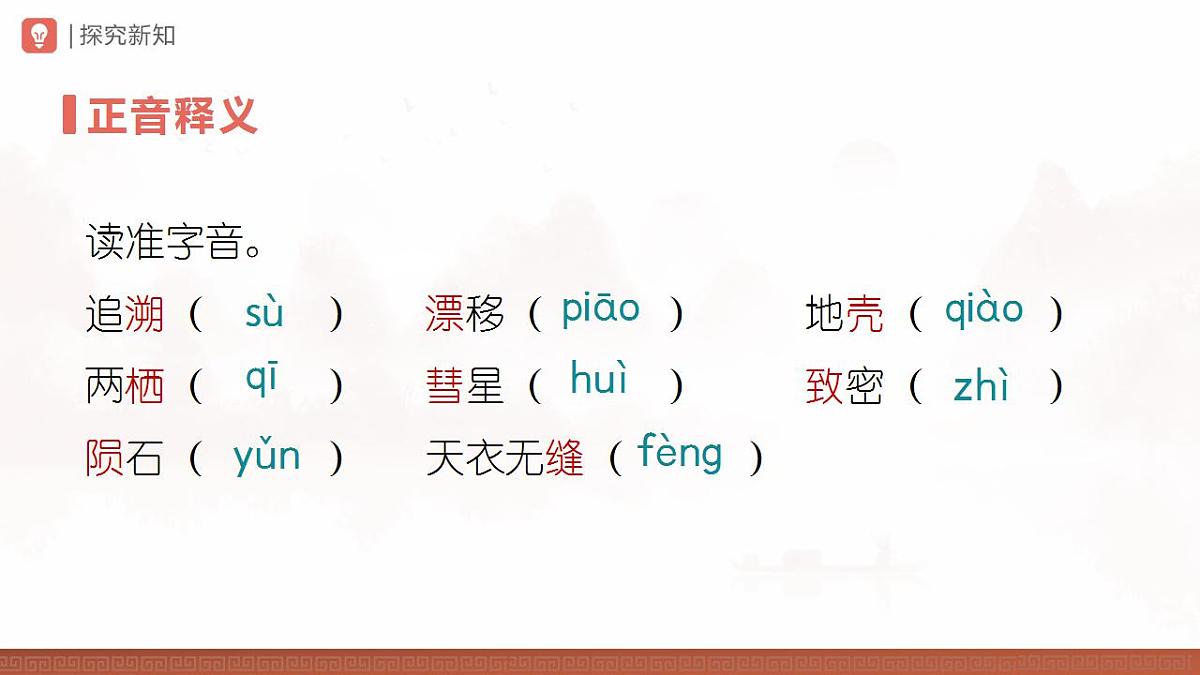 | 探究新知

正音释义

读准字音。

追溯（ sù ）　　漂移（ piāo ）　　地壳（ qiào ）

两栖（ qī ）　　彗星（ huì ）　　致密（ zhì ）

陨石（ yǔn ）　　天衣无缝（ fèng ）